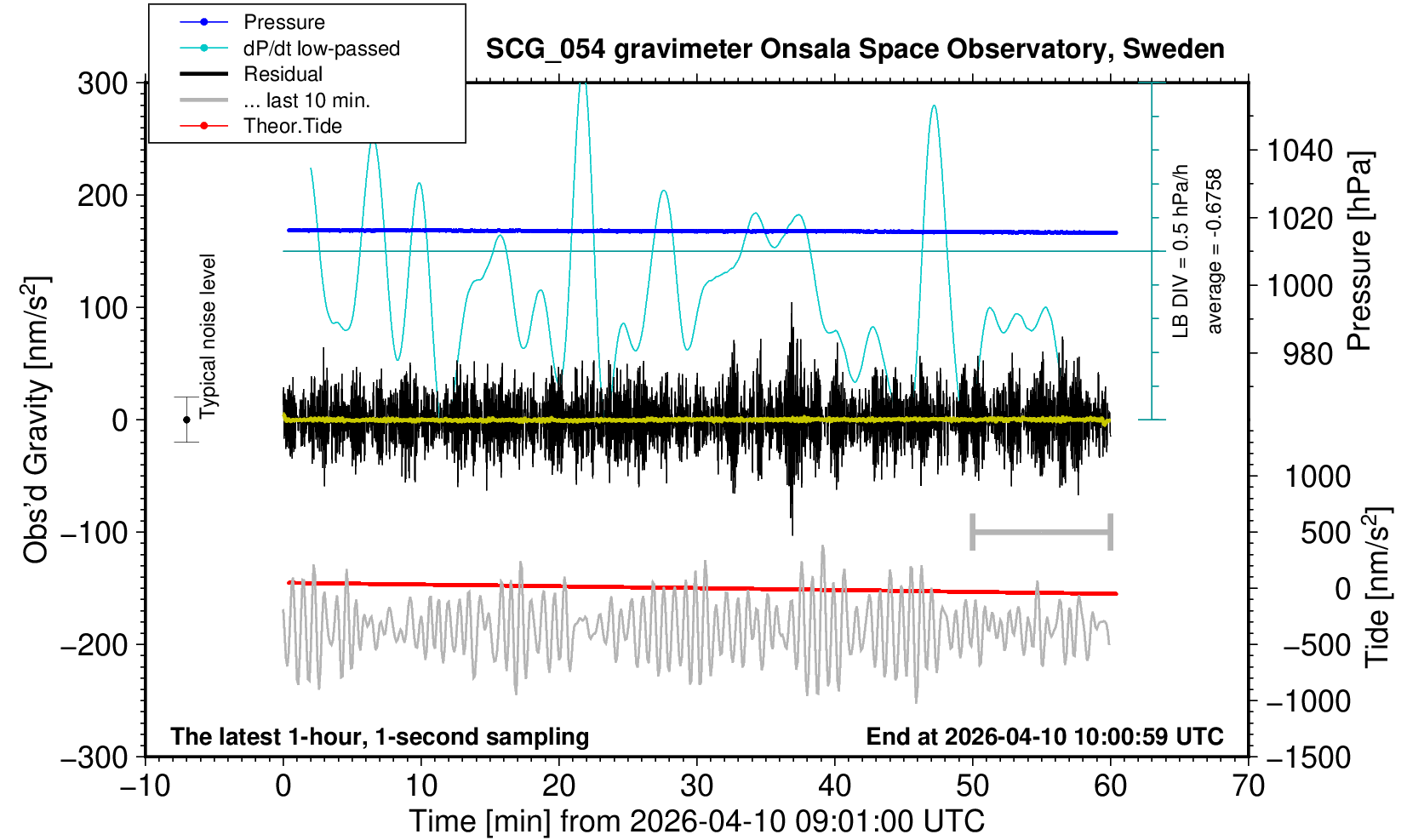 Pressure
dP/dt low-passed
Residual
... last 10 min.
Theor.Tide

SCG_054 gravimeter Onsala Space Observatory, Sweden

300
200
100
0
−100
−200
−300

Obs'd Gravity [nm/s$^2$]

Typical noise level

LB DIV = 0.5 hPa/h
average = -0.6758

1040
1020
1000
980

Pressure [hPa]

1000
500
0
−500
−1000
−1500

Tide [nm/s$^2$]

The latest 1-hour, 1-second sampling
End at 2026-04-10 10:00:59 UTC

−10
0
10
20
30
40
50
60
70

Time [min] from 2026-04-10 09:01:00 UTC